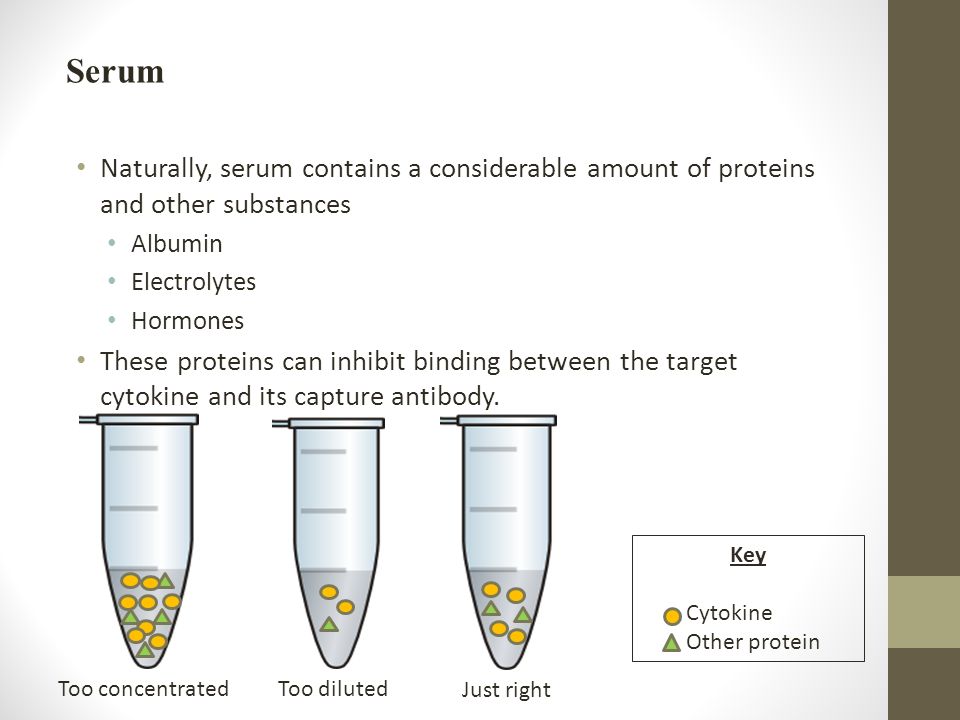 Serum

• Naturally, serum contains a considerable amount of proteins and other substances
  • Albumin
  • Electrolytes
  • Hormones
• These proteins can inhibit binding between the target cytokine and its capture antibody.

Too concentrated
Too diluted
Just right

Key
Cytokine
Other protein